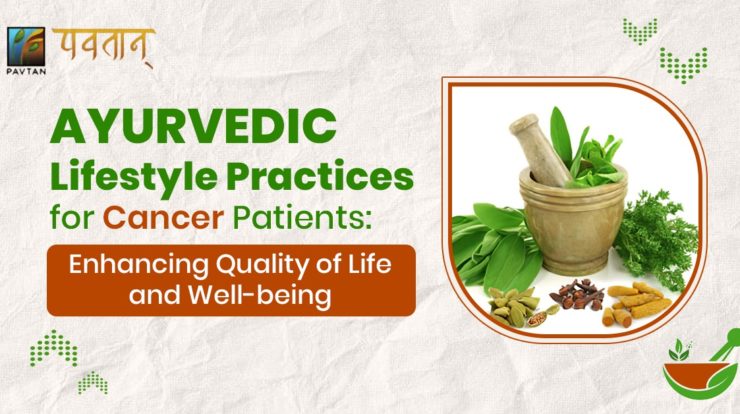 PAVTAN
पवतान्

AYURVEDIC Lifestyle Practices for Cancer Patients:

Enhancing Quality of Life and Well-being